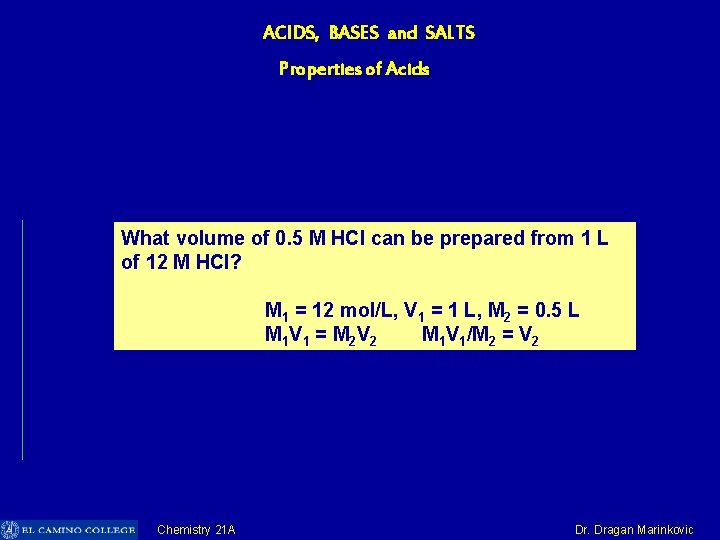 ACIDS, BASES and SALTS

Properties of Acids

What volume of 0.5 M HCl can be prepared from 1 L of 12 M HCl?

$M_1$ = 12 mol/L, $V_1$ = 1 L, $M_2$ = 0.5 L
$M_1V_1 = M_2V_2$ $M_1V_1/M_2 = V_2$

EL CAMINO COLLEGE Chemistry 21A Dr. Dragan Marinkovic